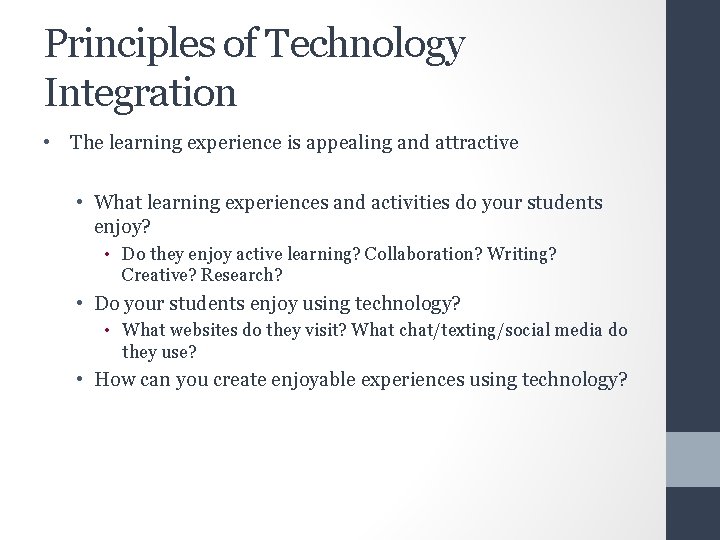 Principles of Technology Integration

• The learning experience is appealing and attractive

• What learning experiences and activities do your students enjoy?

• Do they enjoy active learning? Collaboration? Writing? Creative? Research?

• Do your students enjoy using technology?

• What websites do they visit? What chat/texting/social media do they use?

• How can you create enjoyable experiences using technology?